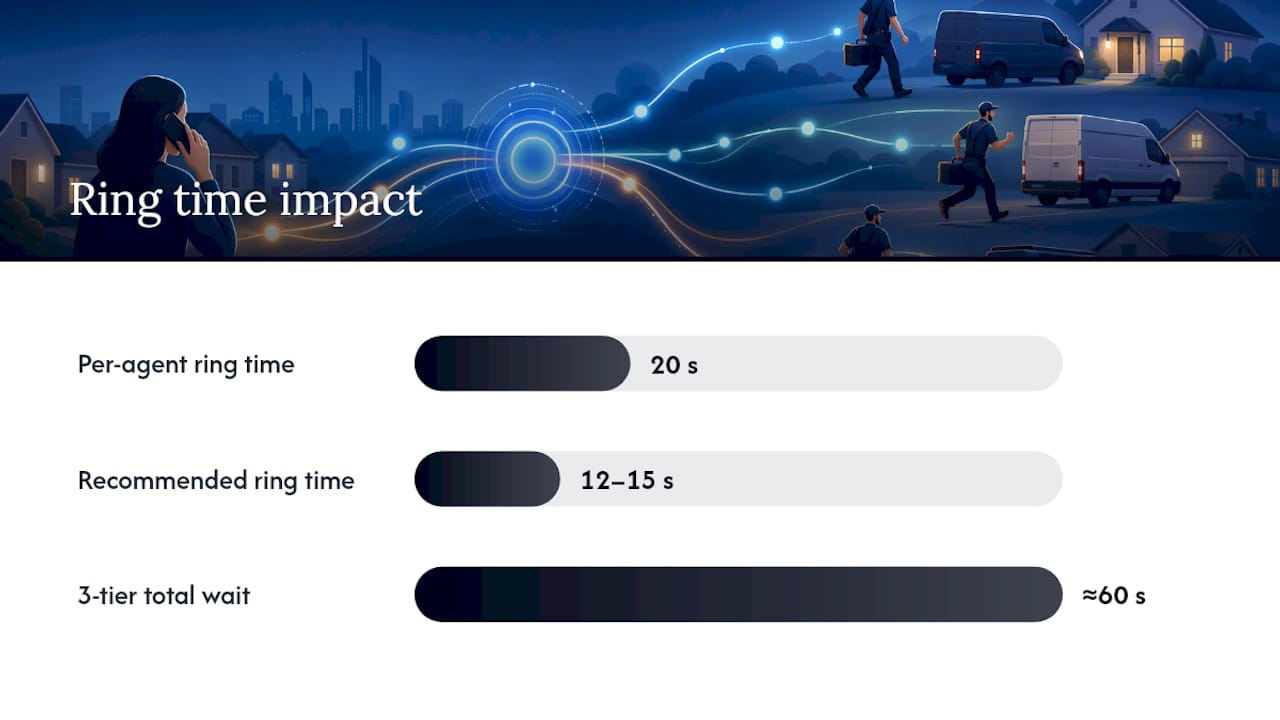 Ring time impact

Per-agent ring time 20 s

Recommended ring time 12–15 s

3-tier total wait ≈60 s